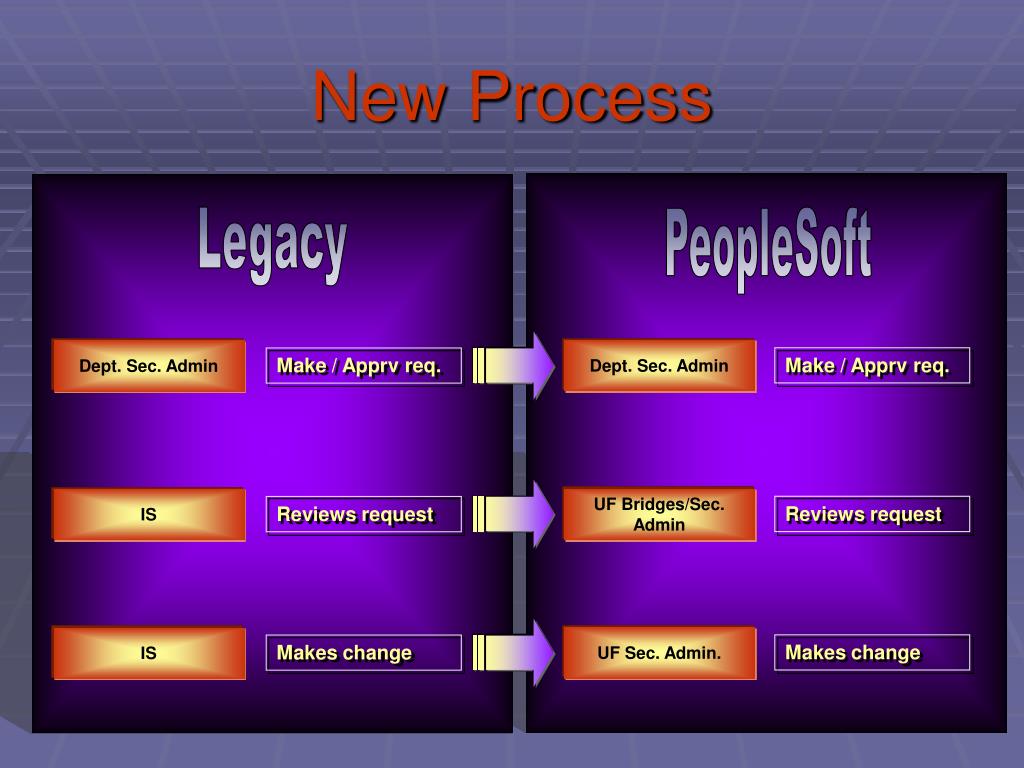 New Process

Legacy

Dept. Sec. Admin
Make / Apprv req.

IS
Reviews request

IS
Makes change

PeopleSoft

Dept. Sec. Admin
Make / Apprv req.

UF Bridges/Sec. Admin
Reviews request

UF Sec. Admin.
Makes change